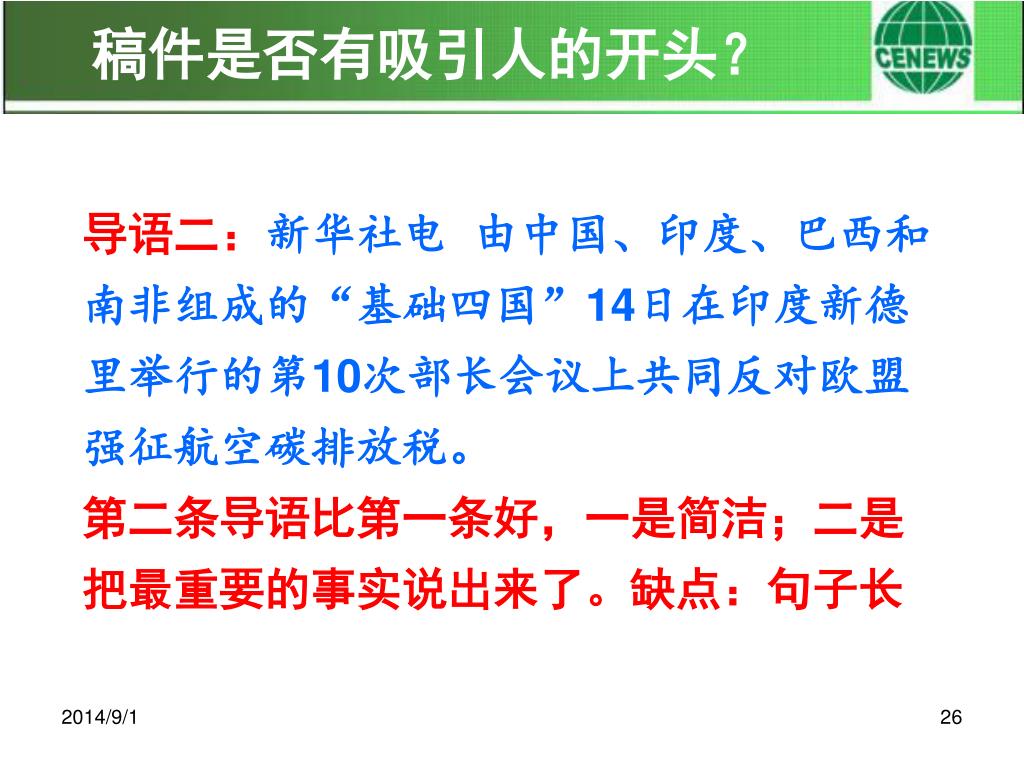 稿件是否有吸引人的开头？

CENEWS

导语二：新华社电 由中国、印度、巴西和南非组成的“基础四国”14日在印度新德里举行的第10次部长会议上共同反对欧盟强征航空碳排放税。

第二条导语比第一条好，一是简洁；二是把最重要的事实说出来了。缺点：句子长

2014/9/1

26